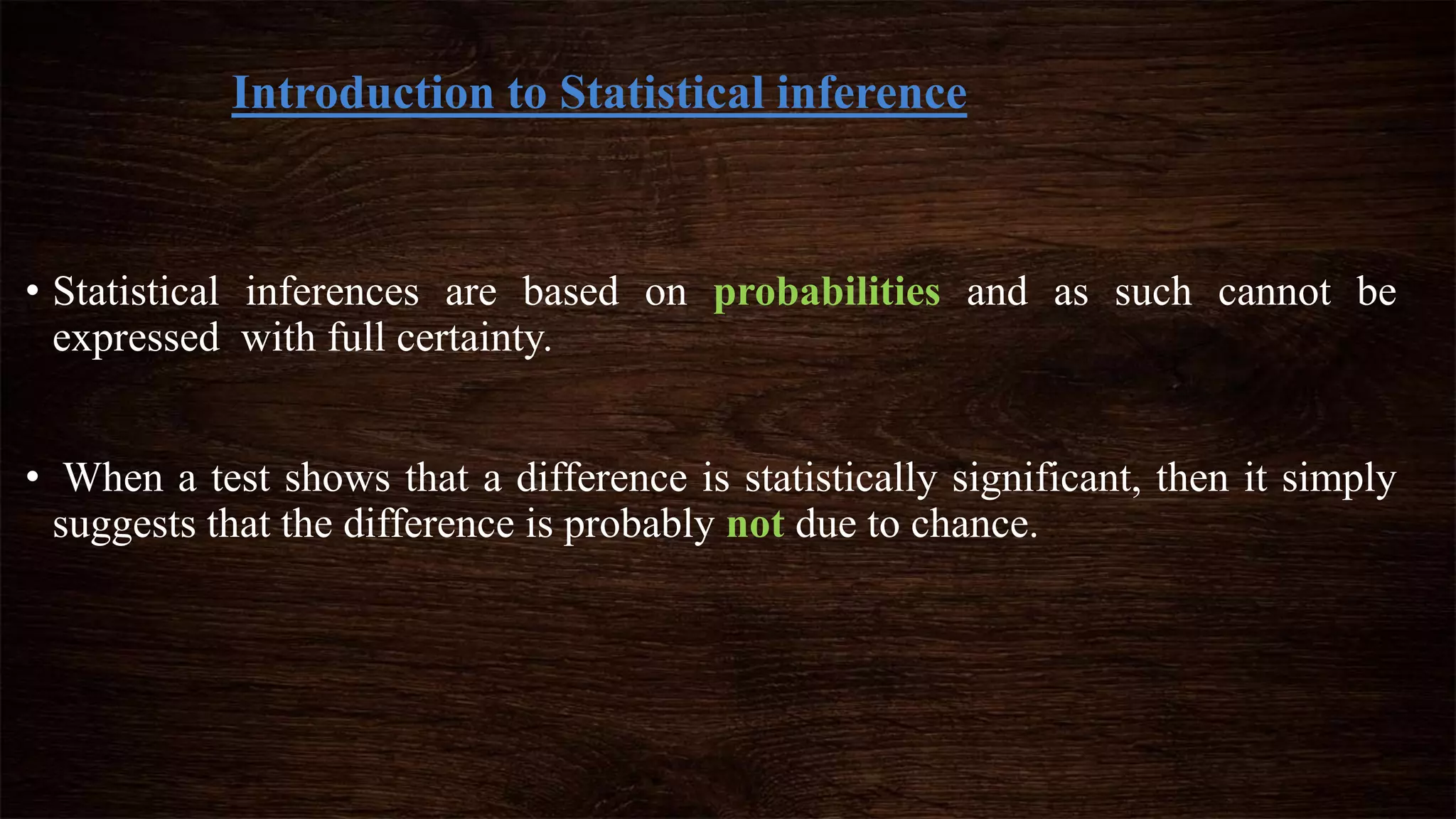 Introduction to Statistical inference

• Statistical inferences are based on probabilities and as such cannot be expressed with full certainty.

• When a test shows that a difference is statistically significant, then it simply suggests that the difference is probably not due to chance.